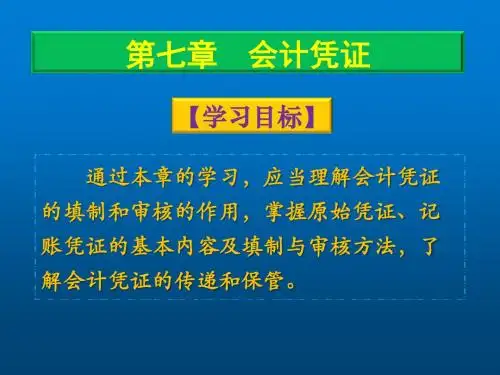 第七章　会计凭证

【学习目标】

通过本章的学习，应当理解会计凭证的填制和审核的作用，掌握原始凭证、记账凭证的基本内容及填制与审核方法，了解会计凭证的传递和保管。